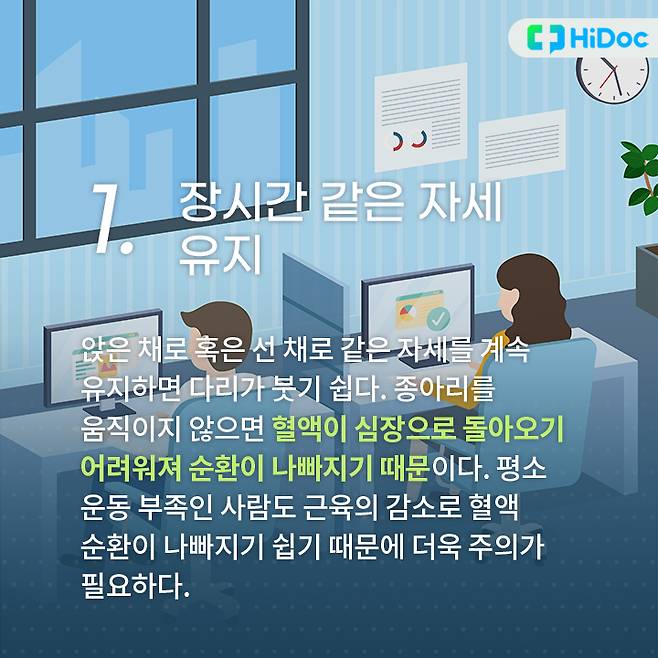 HiDoc

7. 장시간 같은 자세 유지

앉은 채로 혹은 선 채로 같은 자세를 계속 유지하면 다리가 붓기 쉽다. 종아리를 움직이지 않으면 혈액이 심장으로 돌아오기 어려워져 순환이 나빠지기 때문이다. 평소 운동 부족인 사람도 근육의 감소로 혈액 순환이 나빠지기 쉽기 때문에 더욱 주의가 필요하다.